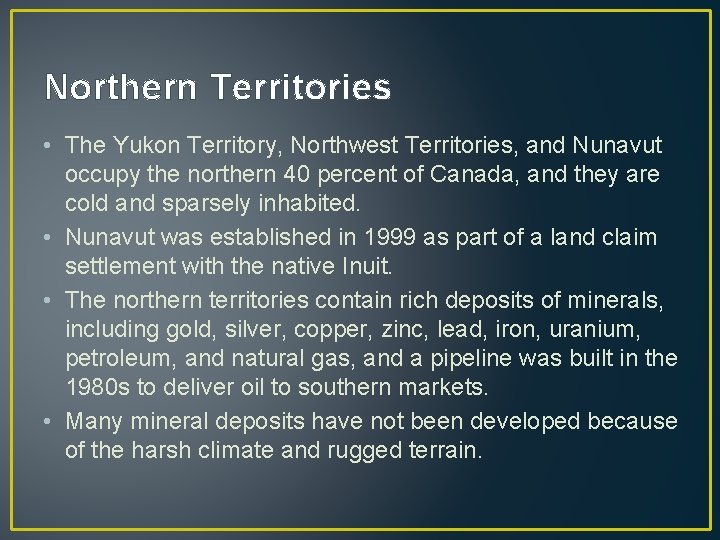 Northern Territories

• The Yukon Territory, Northwest Territories, and Nunavut occupy the northern 40 percent of Canada, and they are cold and sparsely inhabited.
• Nunavut was established in 1999 as part of a land claim settlement with the native Inuit.
• The northern territories contain rich deposits of minerals, including gold, silver, copper, zinc, lead, iron, uranium, petroleum, and natural gas, and a pipeline was built in the 1980s to deliver oil to southern markets.
• Many mineral deposits have not been developed because of the harsh climate and rugged terrain.